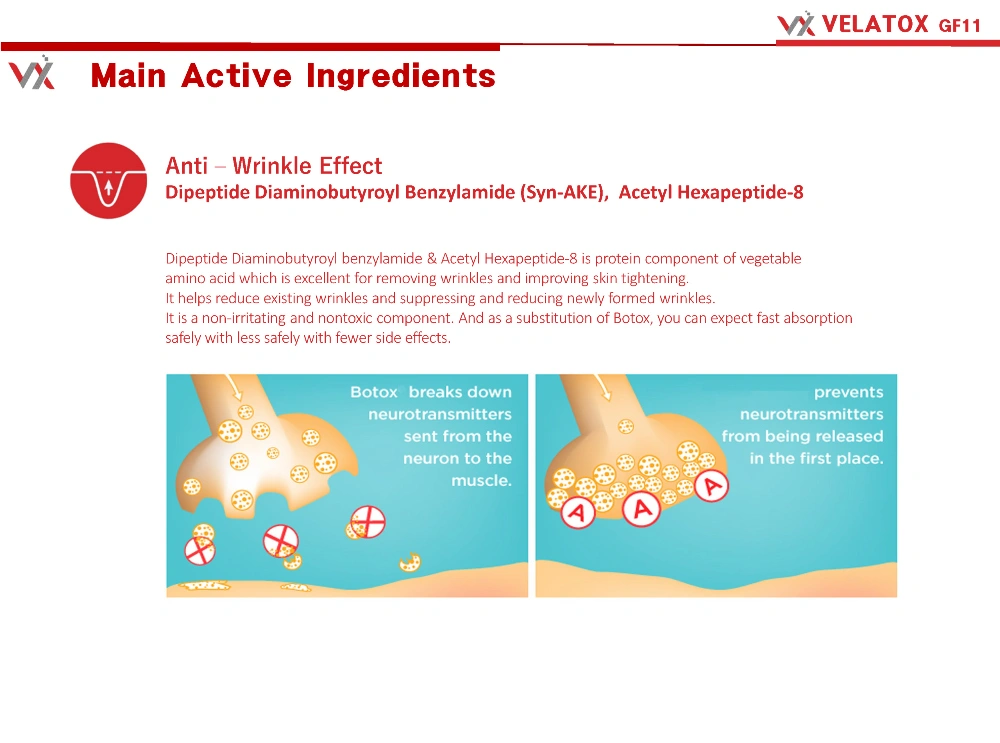 VX VELATOX GF11

VX Main Active Ingredients

Anti – Wrinkle Effect
Dipeptide Diaminobutyroyl Benzylamide (Syn-AKE), Acetyl Hexapeptide-8

Dipeptide Diaminobutyroyl benzylamide & Acetyl Hexapeptide-8 is protein component of vegetable amino acid which is excellent for removing wrinkles and improving skin tightening.
It helps reduce existing wrinkles and suppressing and reducing newly formed wrinkles.
It is a non-irritating and nontoxic component. And as a substitution of Botox, you can expect fast absorption safely with less safely with fewer side effects.

Botox breaks down neurotransmitters sent from the neuron to the muscle.

prevents neurotransmitters from being released in the first place.

A A A